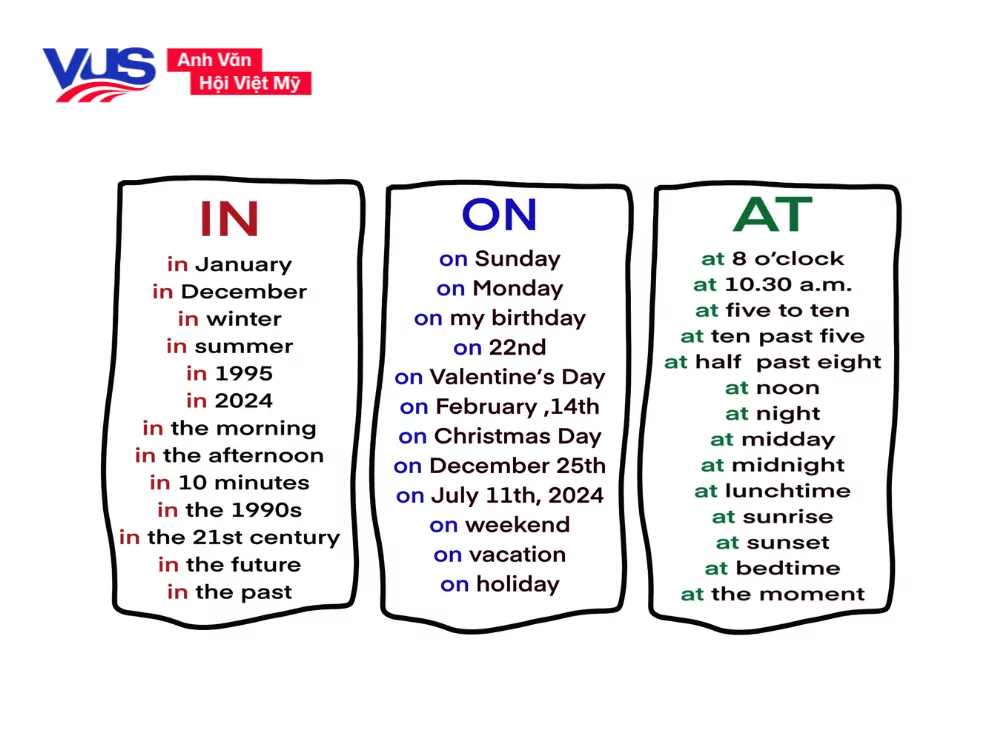 VUS Anh Văn Hội Việt Mỹ

IN
in January
in December
in winter
in summer
in 1995
in 2024
in the morning
in the afternoon
in 10 minutes
in the 1990s
in the 21st century
in the future
in the past

ON
on Sunday
on Monday
on my birthday
on 22nd
on Valentine's Day
on February ,14th
on Christmas Day
on December 25th
on July 11th, 2024
on weekend
on vacation
on holiday

AT
at 8 o'clock
at 10.30 a.m.
at five to ten
at ten past five
at half past eight
at noon
at night
at midday
at midnight
at lunchtime
at sunrise
at sunset
at bedtime
at the moment